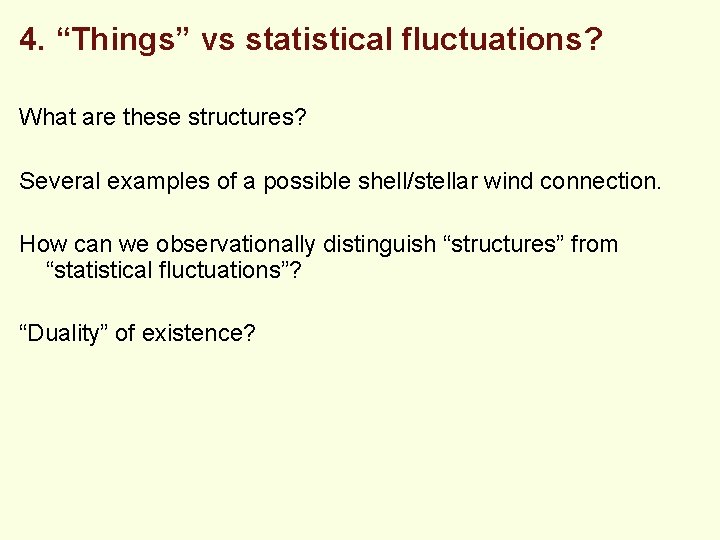 4. “Things” vs statistical fluctuations?

What are these structures?

Several examples of a possible shell/stellar wind connection.

How can we observationally distinguish “structures” from “statistical fluctuations”?

“Duality” of existence?